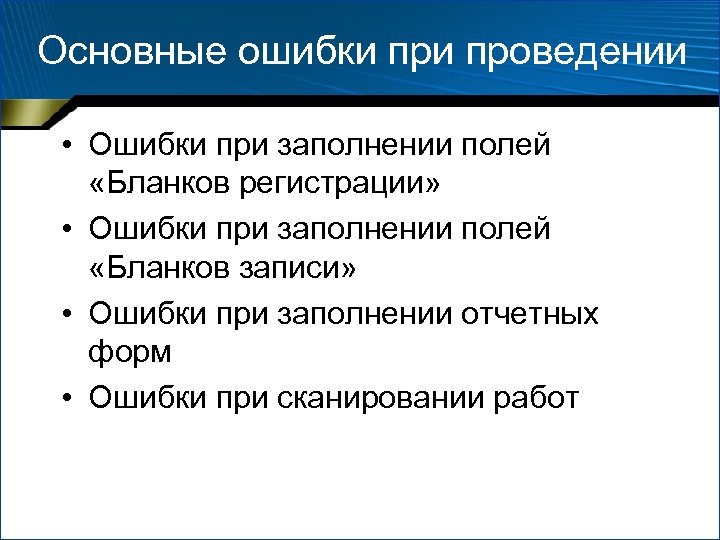 Основные ошибки при проведении

• Ошибки при заполнении полей «Бланков регистрации»
• Ошибки при заполнении полей «Бланков записи»
• Ошибки при заполнении отчетных форм
• Ошибки при сканировании работ